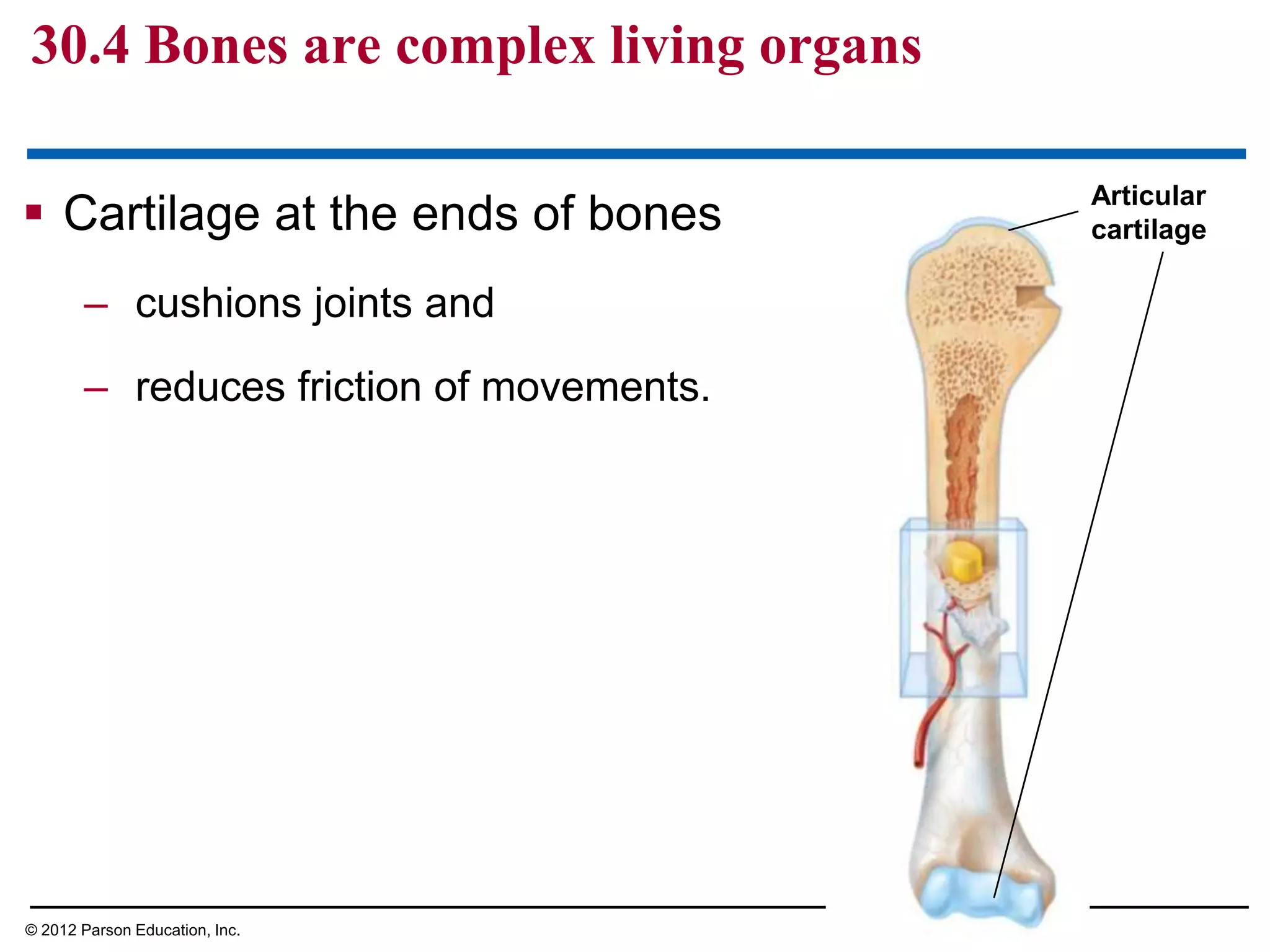 30.4 Bones are complex living organs

▪ Cartilage at the ends of bones

– cushions joints and

– reduces friction of movements.

Articular cartilage

© 2012 Parson Education, Inc.